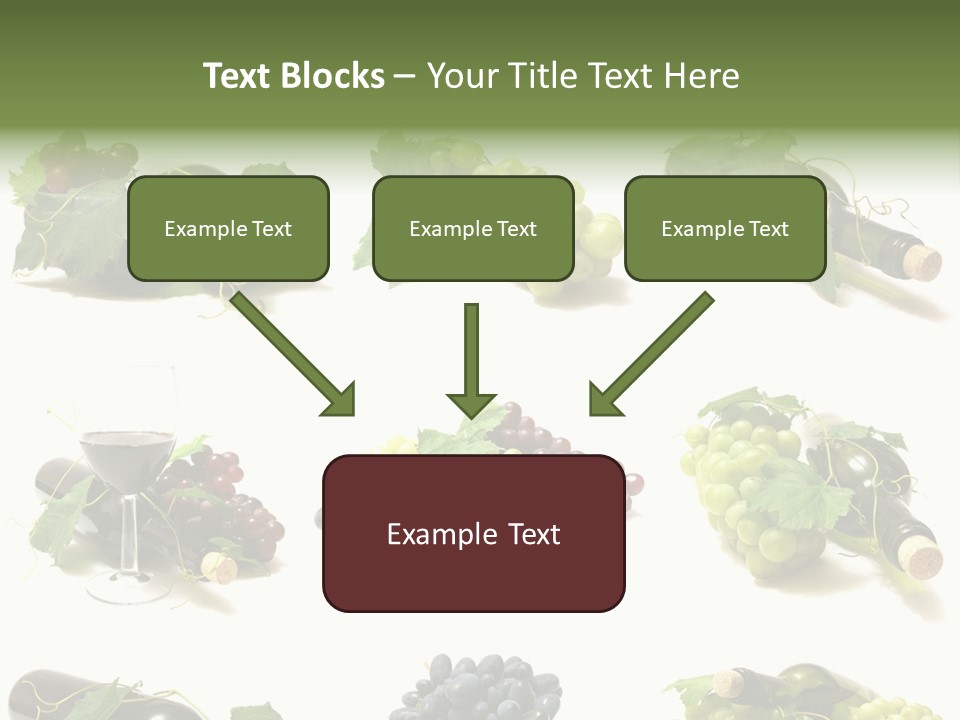 Text Blocks – Your Title Text Here

Example Text

Example Text

Example Text

Example Text